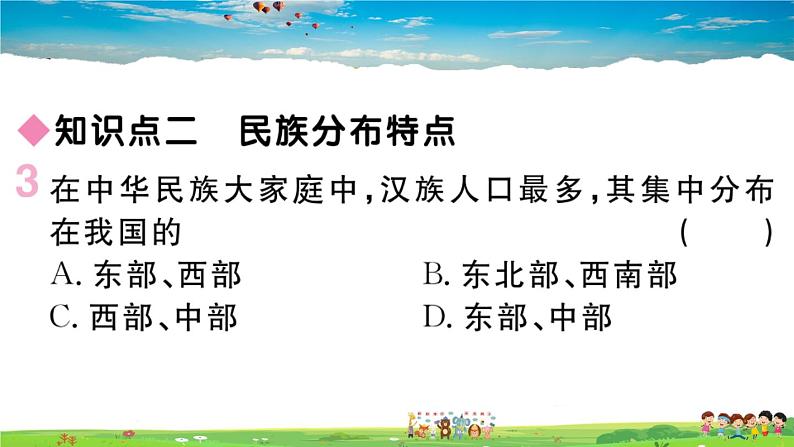 ◆知识点二　民族分布特点

3 在中华民族大家庭中，汉族人口最多，其集中分布在我国的　　　　　　　　（　　）

A. 东部、西部　　　　　B. 东北部、西南部

C. 西部、中部　　　　　D. 东部、中部